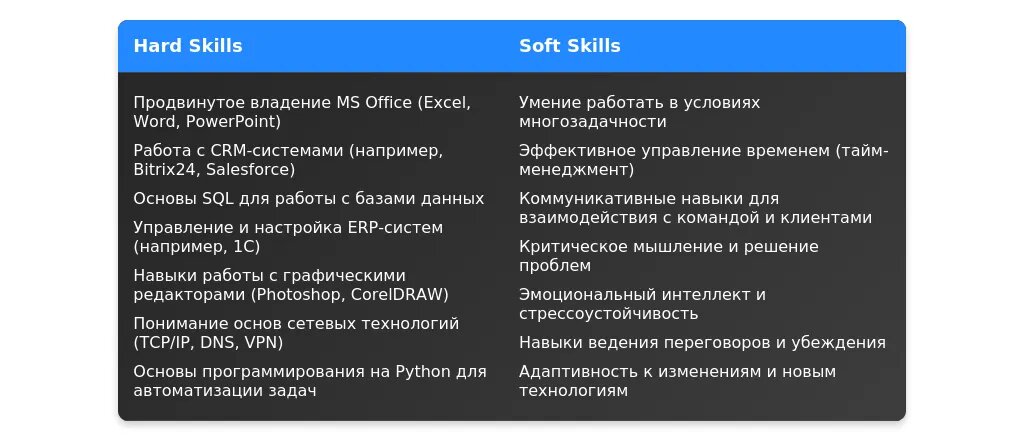 | Hard Skills | Soft Skills |
|---|---|
| Продвинутое владение MS Office (Excel, Word, PowerPoint) | Умение работать в условиях многозадачности |
| Работа с CRM-системами (например, Bitrix24, Salesforce) | Эффективное управление временем (тайм-менеджмент) |
| Основы SQL для работы с базами данных | Коммуникативные навыки для взаимодействия с командой и клиентами |
| Управление и настройка ERP-систем (например, 1С) | Критическое мышление и решение проблем |
| Навыки работы с графическими редакторами (Photoshop, CorelDRAW) | Эмоциональный интеллект и стрессоустойчивость |
| Понимание основ сетевых технологий (TCP/IP, DNS, VPN) | Навыки ведения переговоров и убеждения |
| Основы программирования на Python для автоматизации задач | Адаптивность к изменениям и новым технологиям |